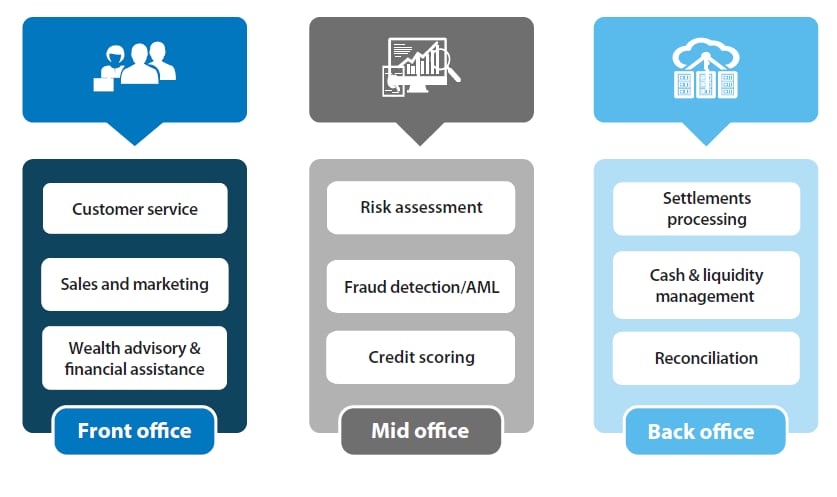 Customer service

Sales and marketing

Wealth advisory & financial assistance

Front office

Risk assessment

Fraud detection/AML

Credit scoring

Mid office

Settlements processing

Cash & liquidity management

Reconciliation

Back office